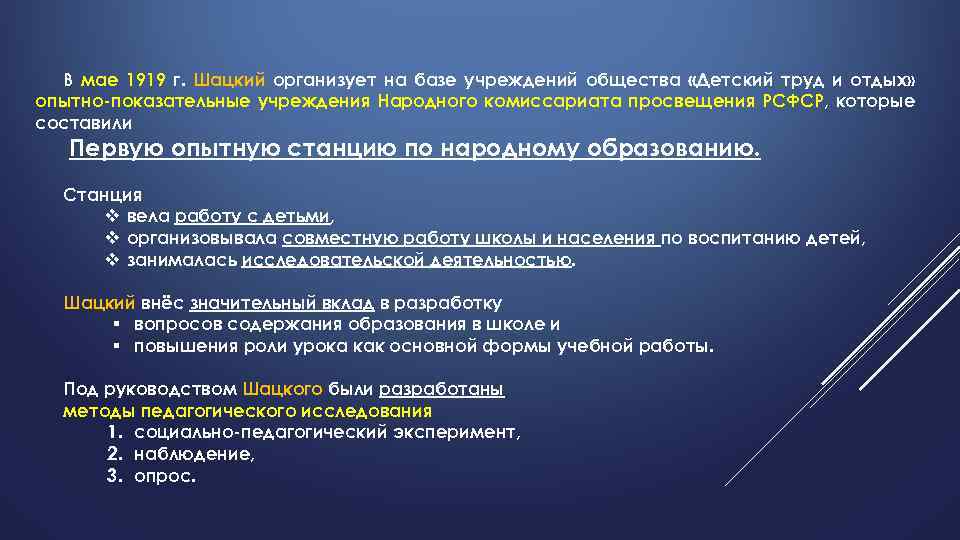 В мае 1919 г. Шацкий организует на базе учреждений общества «Детский труд и отдых» опытно-показательные учреждения Народного комиссариата просвещения РСФСР, которые составили

Первую опытную станцию по народному образованию.

Станция
❖ вела работу с детьми,
❖ организовывала совместную работу школы и населения по воспитанию детей,
❖ занималась исследовательской деятельностью.

Шацкий внёс значительный вклад в разработку
▪ вопросов содержания образования в школе и
▪ повышения роли урока как основной формы учебной работы.

Под руководством Шацкого были разработаны методы педагогического исследования
1. социально-педагогический эксперимент,
2. наблюдение,
3. опрос.